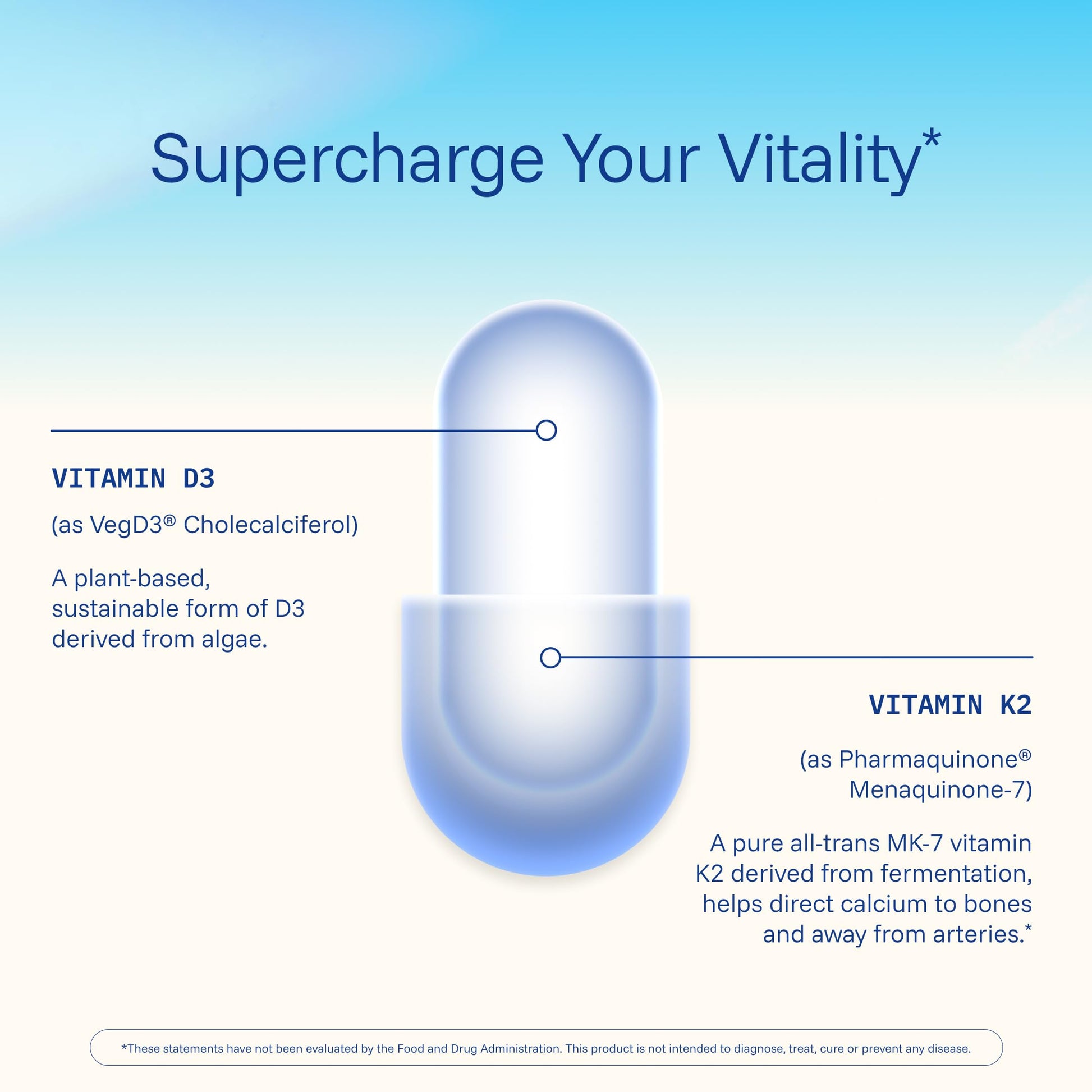 Supercharge Your Vitality*

VITAMIN D3

(as VegD3® Cholecalciferol)

A plant-based, sustainable form of D3 derived from algae.

VITAMIN K2

(as Pharmaquinone® Menaquinone-7)

A pure all-trans MK-7 vitamin K2 derived from fermentation, helps direct calcium to bones and away from arteries.*

*These statements have not been evaluated by the Food and Drug Administration. This product is not intended to diagnose, treat, cure or prevent any disease.